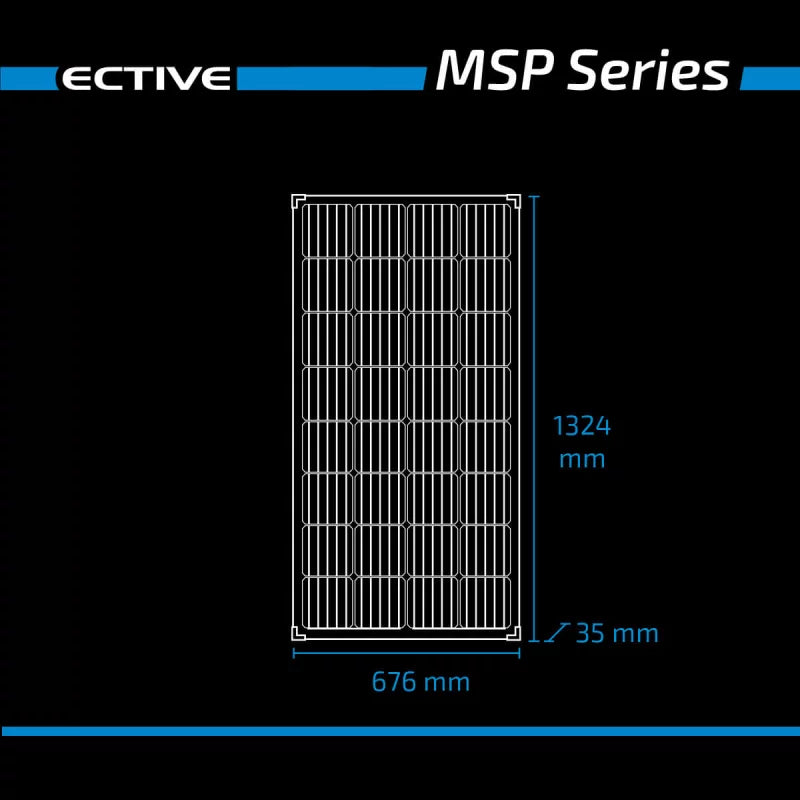 ECTIVE MSP Series

1324 mm

35 mm

676 mm